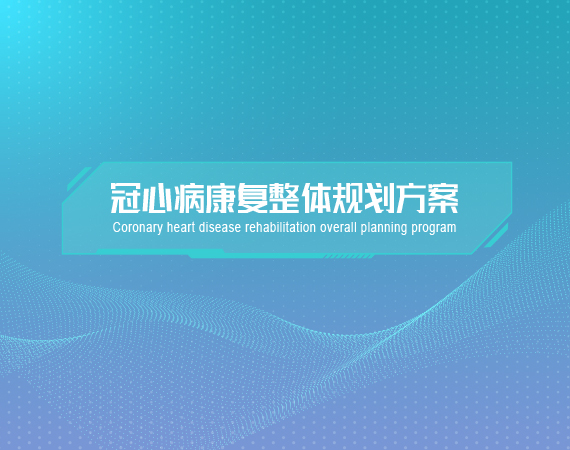 冠心病康复整体规划方案

Coronary heart disease rehabilitation overall planning program